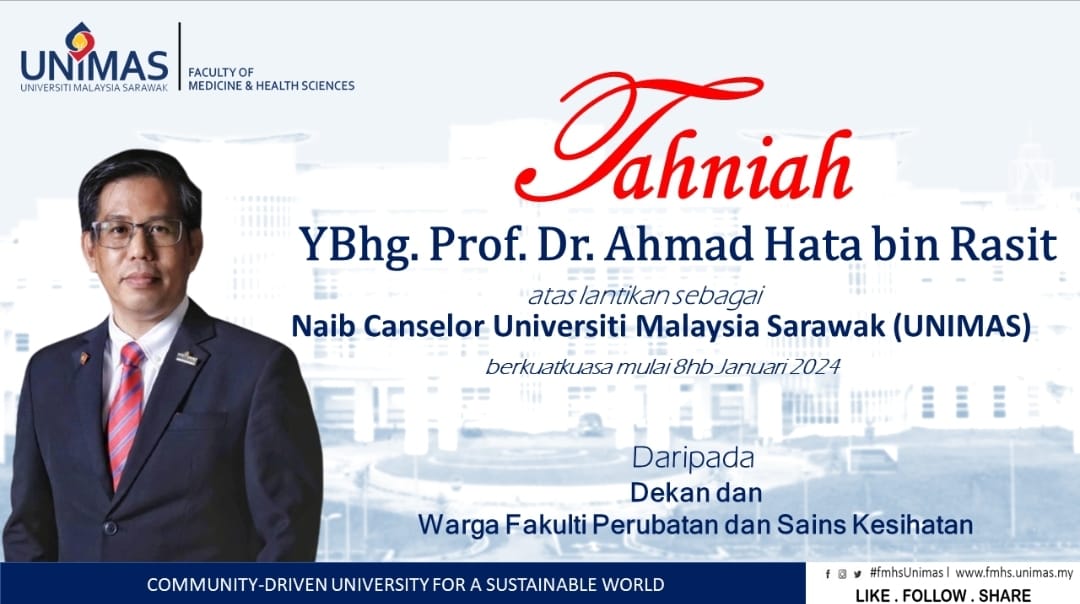 UNIMAS
UNIVERSITI MALAYSIA SARAWAK

FACULTY OF
MEDICINE & HEALTH SCIENCES

Tahniah

YBhg. Prof. Dr. Ahmad Hata bin Rasit

atas lantikan sebagai

Naib Canselor Universiti Malaysia Sarawak (UNIMAS)

berkuatkuasa mulai 8hb Januari 2024

Daripada
Dekan dan
Warga Fakulti Perubatan dan Sains Kesihatan

COMMUNITY-DRIVEN UNIVERSITY FOR A SUSTAINABLE WORLD

#fmhsUnimas | www.fmhs.unimas.my
LIKE . FOLLOW . SHARE